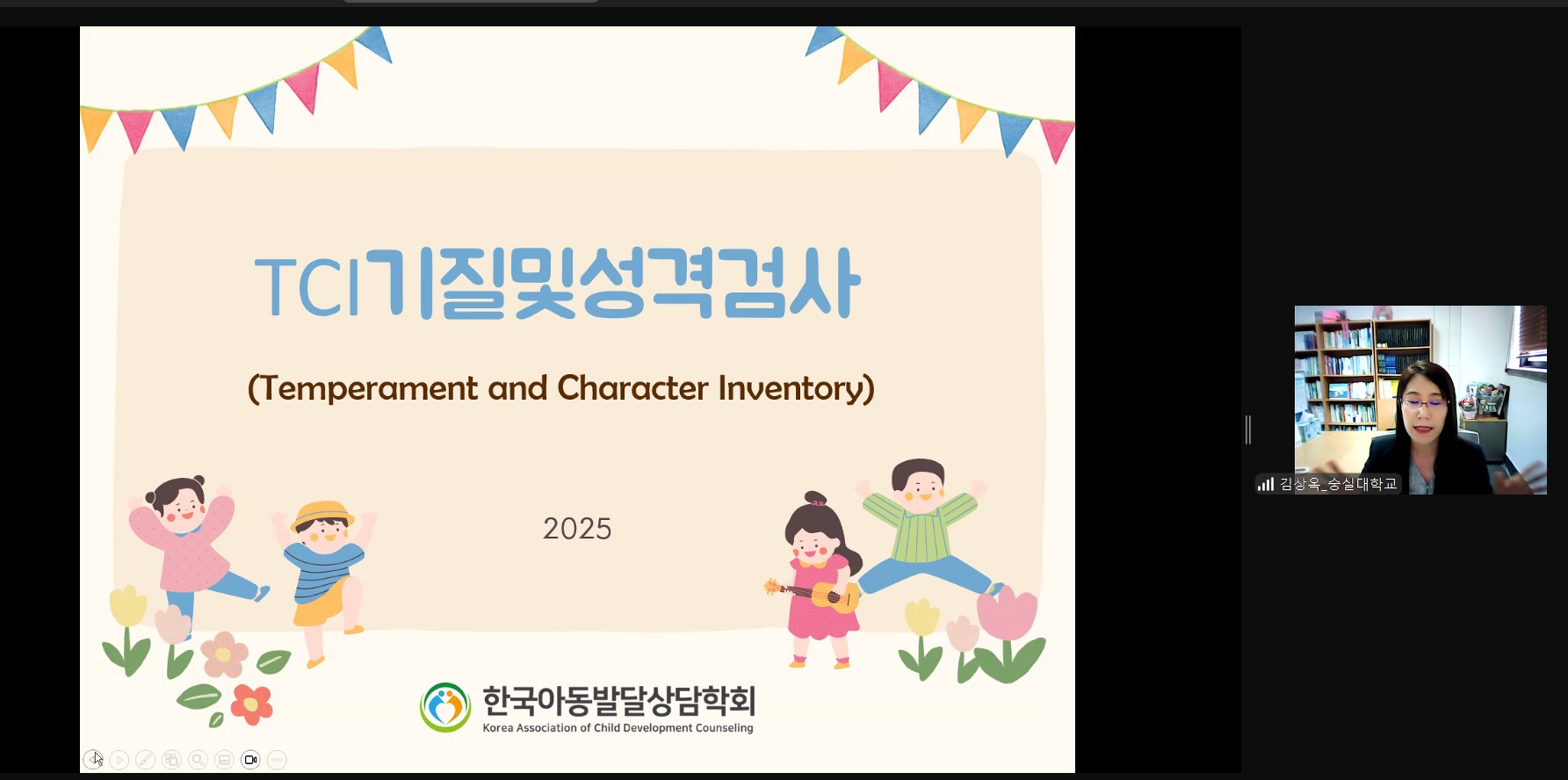 TCI기질및성격검사

(Temperament and Character Inventory)

2025

한국아동발달상담학회
Korea Association of Child Development Counseling

김상옥_숭실대학교